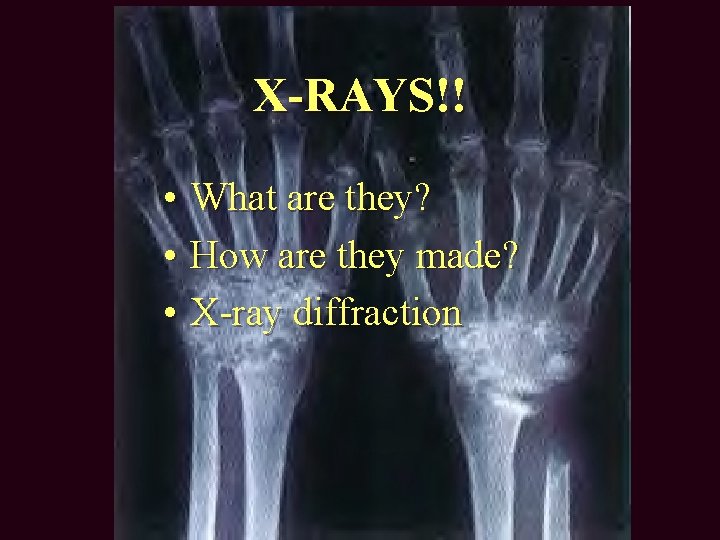 X-RAYS!!

• What are they?
• How are they made?
• X-ray diffraction